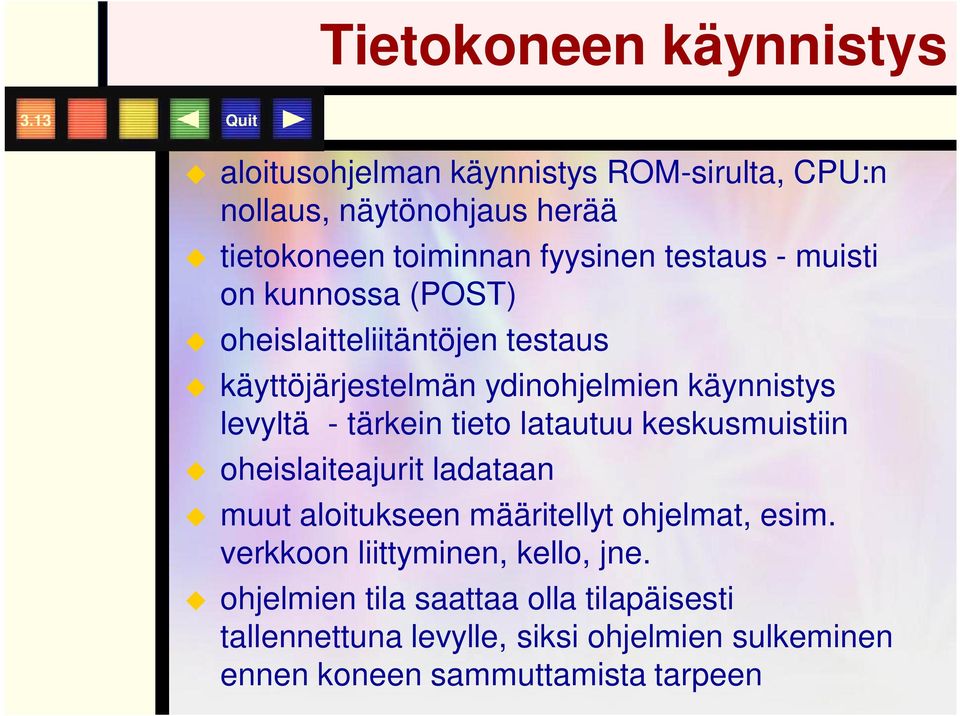 Tietokoneen käynnistys

3.13

Quit

aloitusohjelman käynnistys ROM-sirulta, CPU:n nollaus, näytönohjaus herää

tietokoneen toiminnan fyysinen testaus - muisti on kunnossa (POST)

oheislaitteliitäntöjen testaus

käyttöjärjestelmän ydinohjelmien käynnistys levyltä - tärkein tieto latautuu keskusmuistiin

oheislaiteajurit ladataan

muut aloitukseen määritellyt ohjelmat, esim. verkkoon liittyminen, kello, jne.

ohjelmien tila saattaa olla tilapäisesti tallennettuna levylle, siksi ohjelmien sulkeminen ennen koneen sammuttamista tarpeen